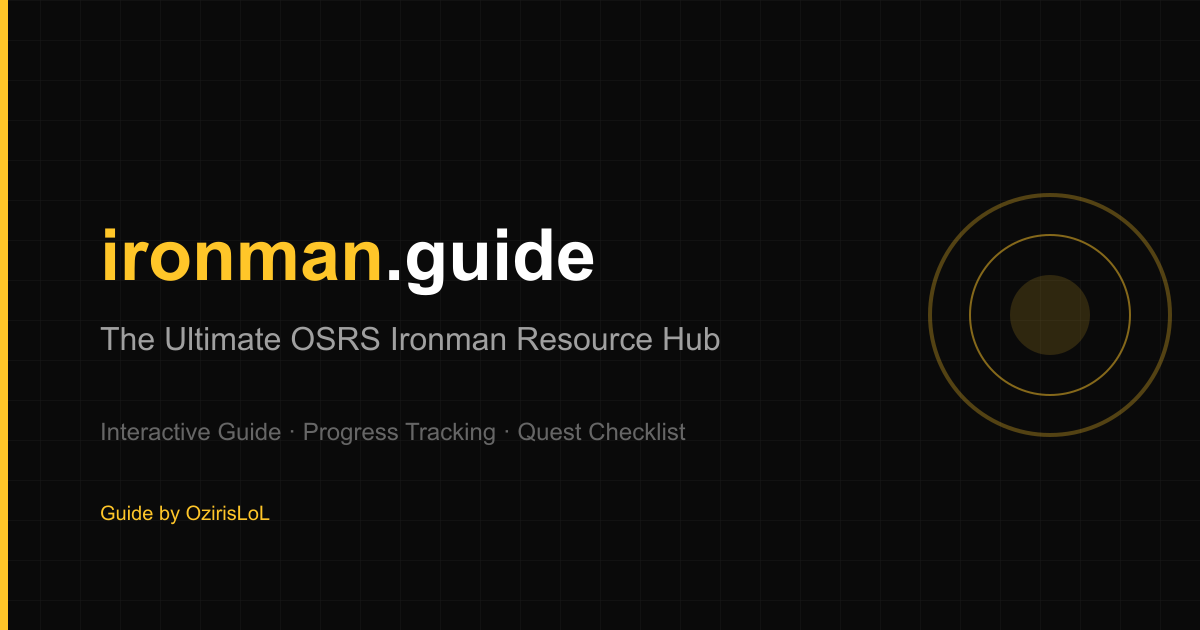 ironman.guide

The Ultimate OSRS Ironman Resource Hub

Interactive Guide · Progress Tracking · Quest Checklist

Guide by OzirisLoL